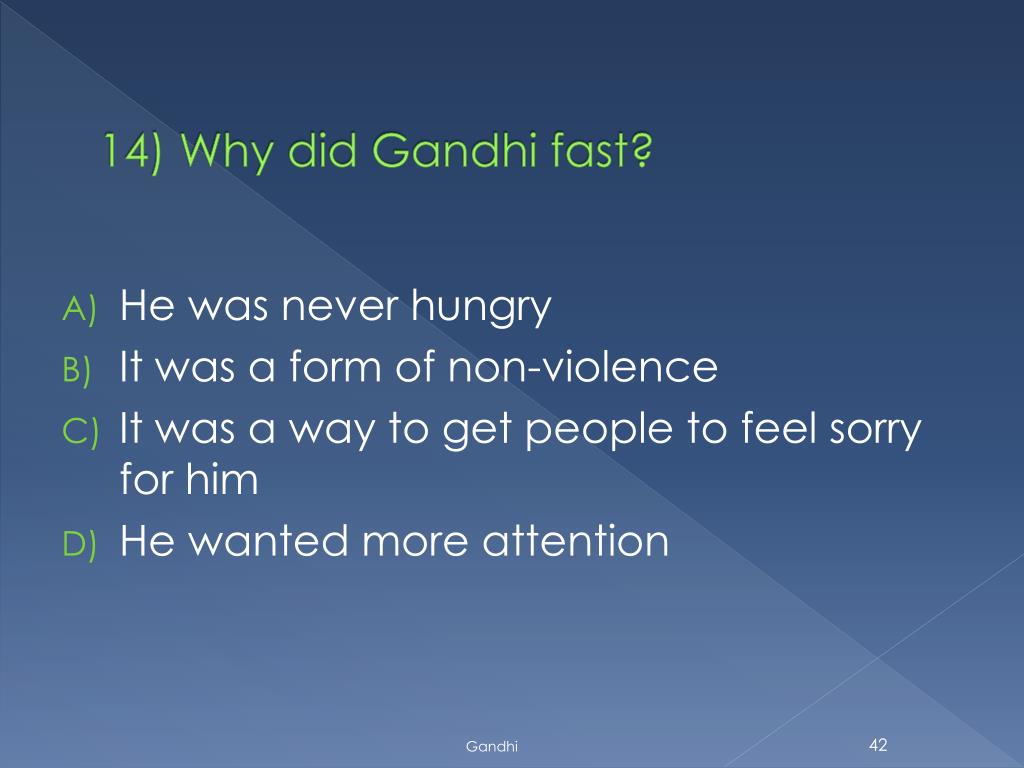 14) Why did Gandhi fast?

A) He was never hungry
B) It was a form of non-violence
C) It was a way to get people to feel sorry for him
D) He wanted more attention

Gandhi

42